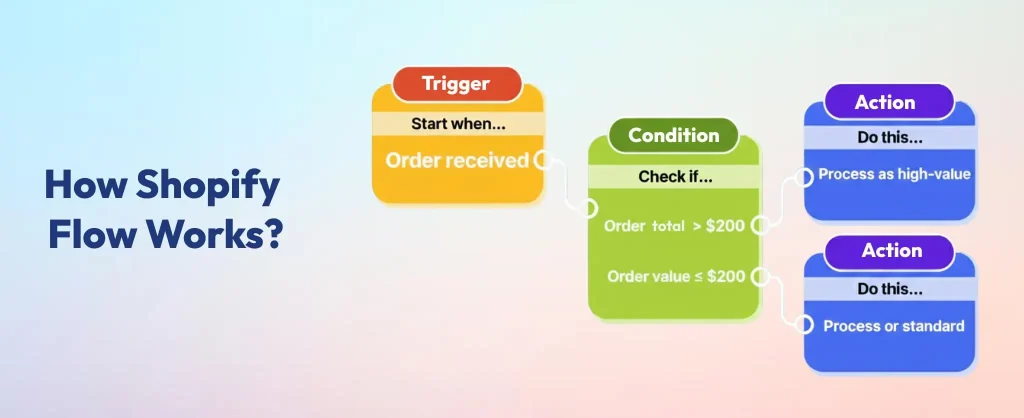 How Shopify Flow Works?

Trigger
Start when...
Order received

Condition
Check if...
Order total > $200
Order value ≤ $200

Action
Do this...
Process as high-value

Action
Do this...
Process or standard